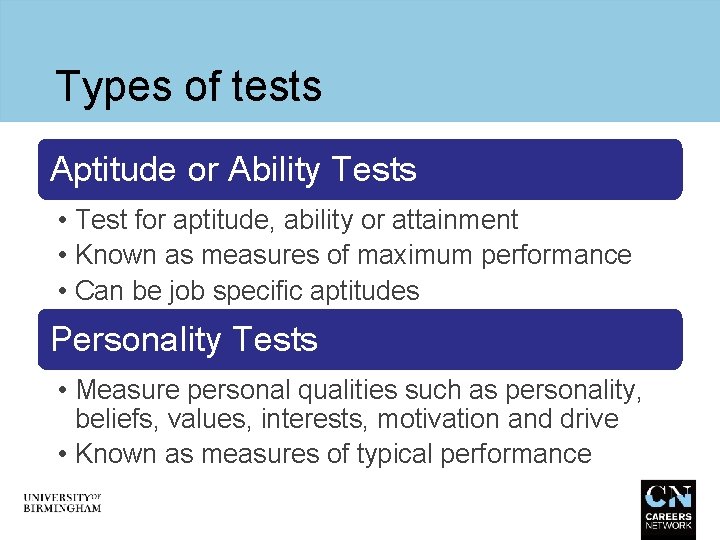 Types of tests

Aptitude or Ability Tests

• Test for aptitude, ability or attainment
• Known as measures of maximum performance
• Can be job specific aptitudes

Personality Tests

• Measure personal qualities such as personality, beliefs, values, interests, motivation and drive
• Known as measures of typical performance

UNIVERSITY OF BIRMINGHAM

CN CAREERS NETWORK